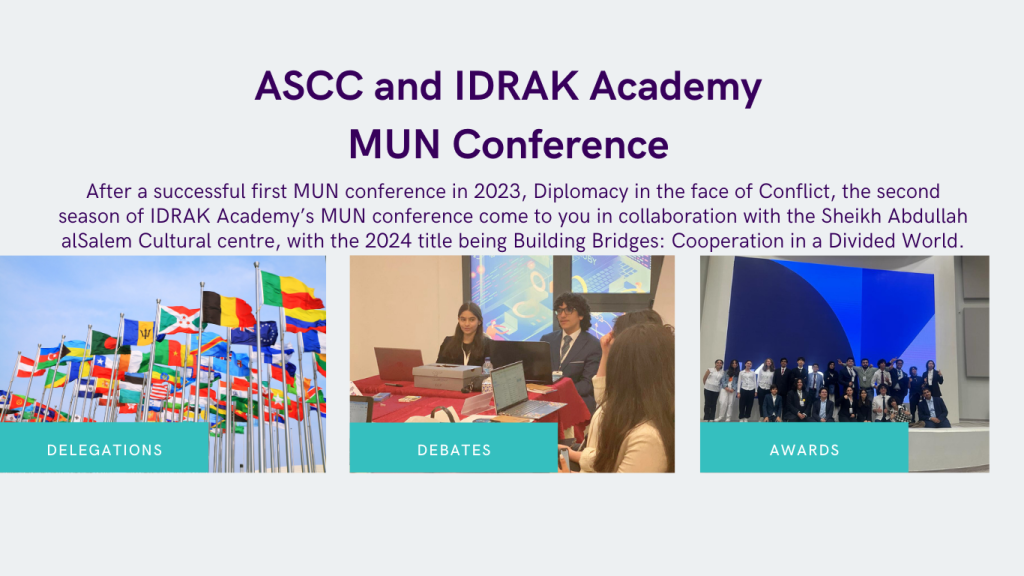 ASCC and IDRAK Academy
MUN Conference

After a successful first MUN conference in 2023, Diplomacy in the face of Conflict, the second season of IDRAK Academy's MUN conference come to you in collaboration with the Sheikh Abdullah alSalem Cultural centre, with the 2024 title being Building Bridges: Cooperation in a Divided World.

DELEGATIONS

DEBATES

AWARDS